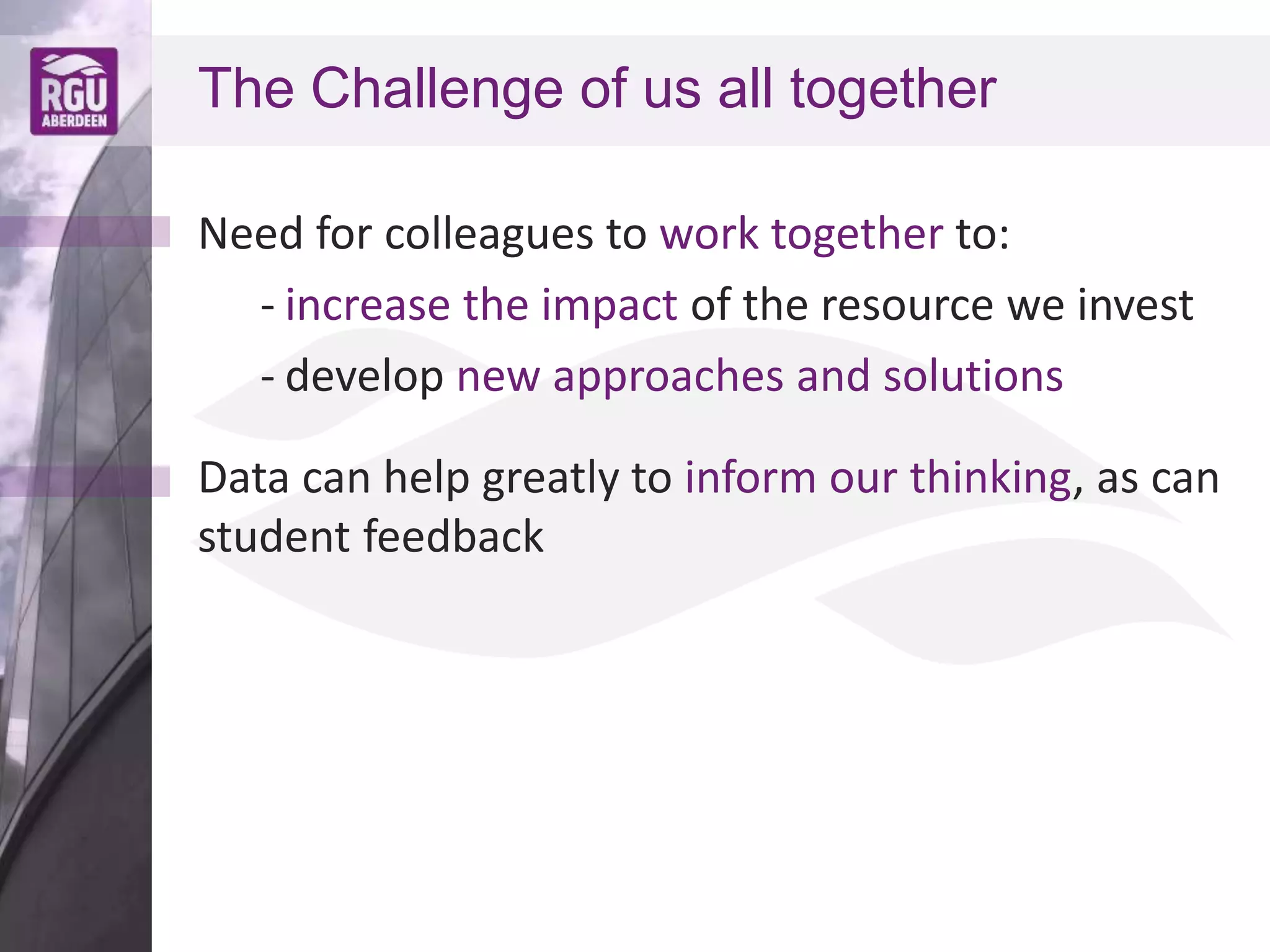 RGU
ABERDEEN

The Challenge of us all together

Need for colleagues to work together to:

- increase the impact of the resource we invest

- develop new approaches and solutions

Data can help greatly to inform our thinking, as can student feedback